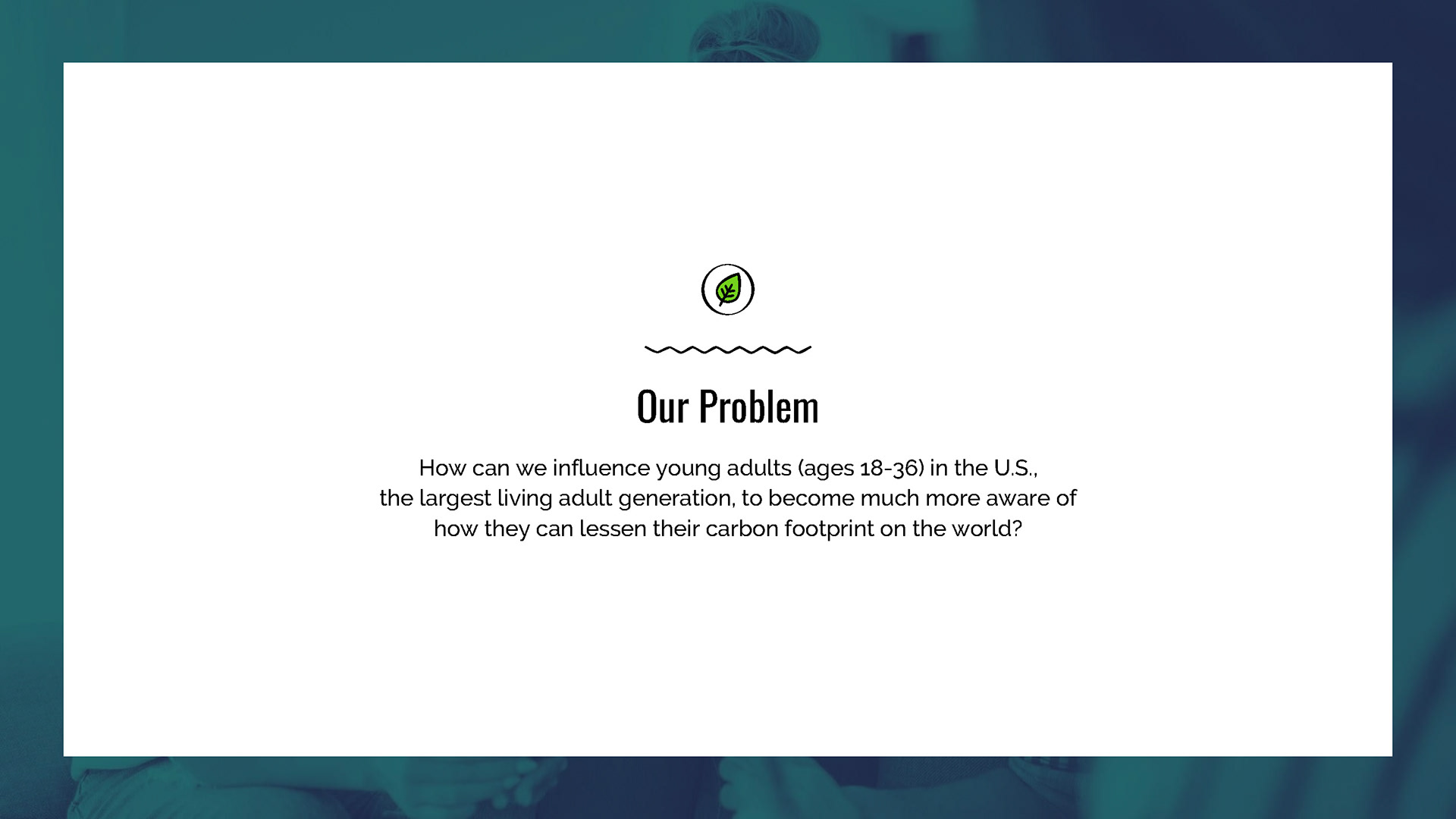 Our Problem

How can we influence young adults (ages 18-36) in the U.S., the largest living adult generation, to become much more aware of how they can lessen their carbon footprint on the world?